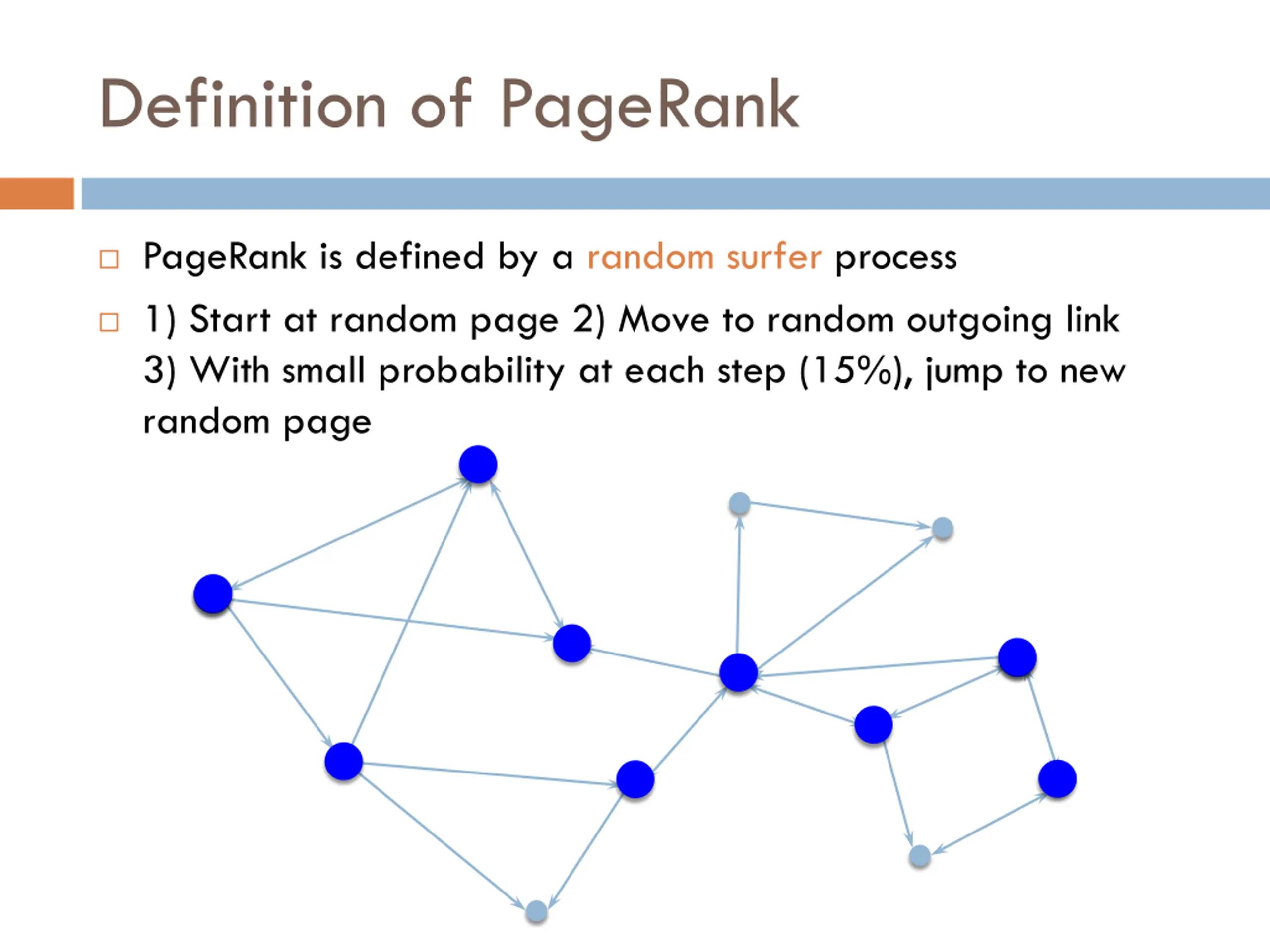 Definition of PageRank

□ PageRank is defined by a random surfer process

□ 1) Start at random page 2) Move to random outgoing link 3) With small probability at each step (15%), jump to new random page